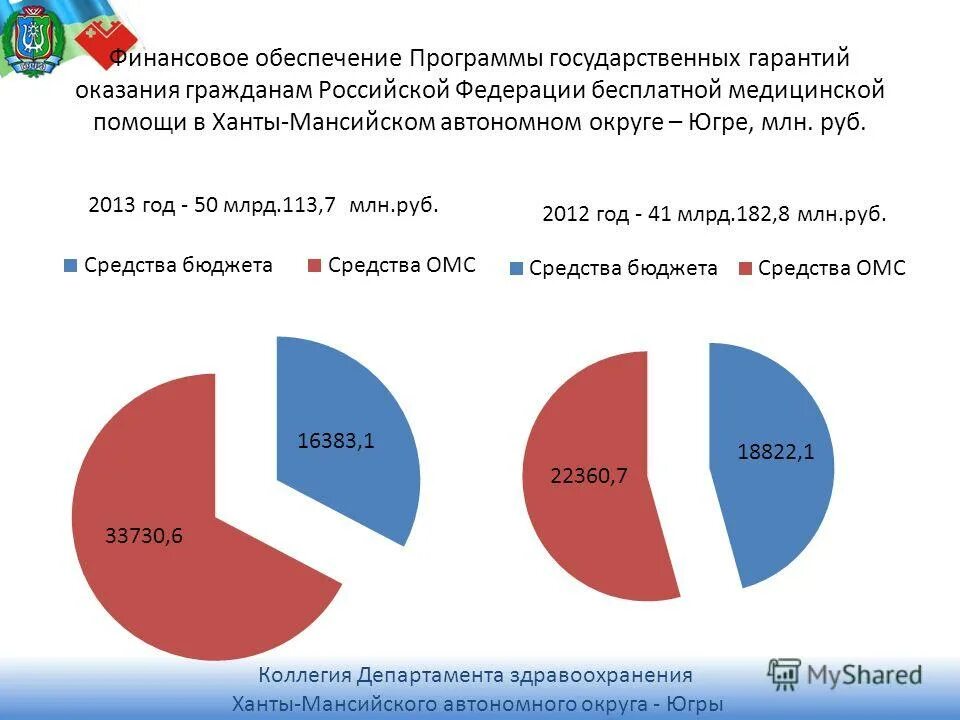 Финансовое обеспечение Программы государственных гарантий оказания гражданам Российской Федерации бесплатной медицинской помощи в Ханты-Мансийском автономном округе – Югре, млн. руб.

2013 год - 50 млрд.113,7 млн.руб.

Средства бюджета Средства ОМС

16383,1

33730,6

2012 год - 41 млрд.182,8 млн.руб.

Средства бюджета Средства ОМС

22360,7

18822,1

Коллегия Департамента здравоохранения Ханты-Мансийского автономного округа - Югры

MyShared